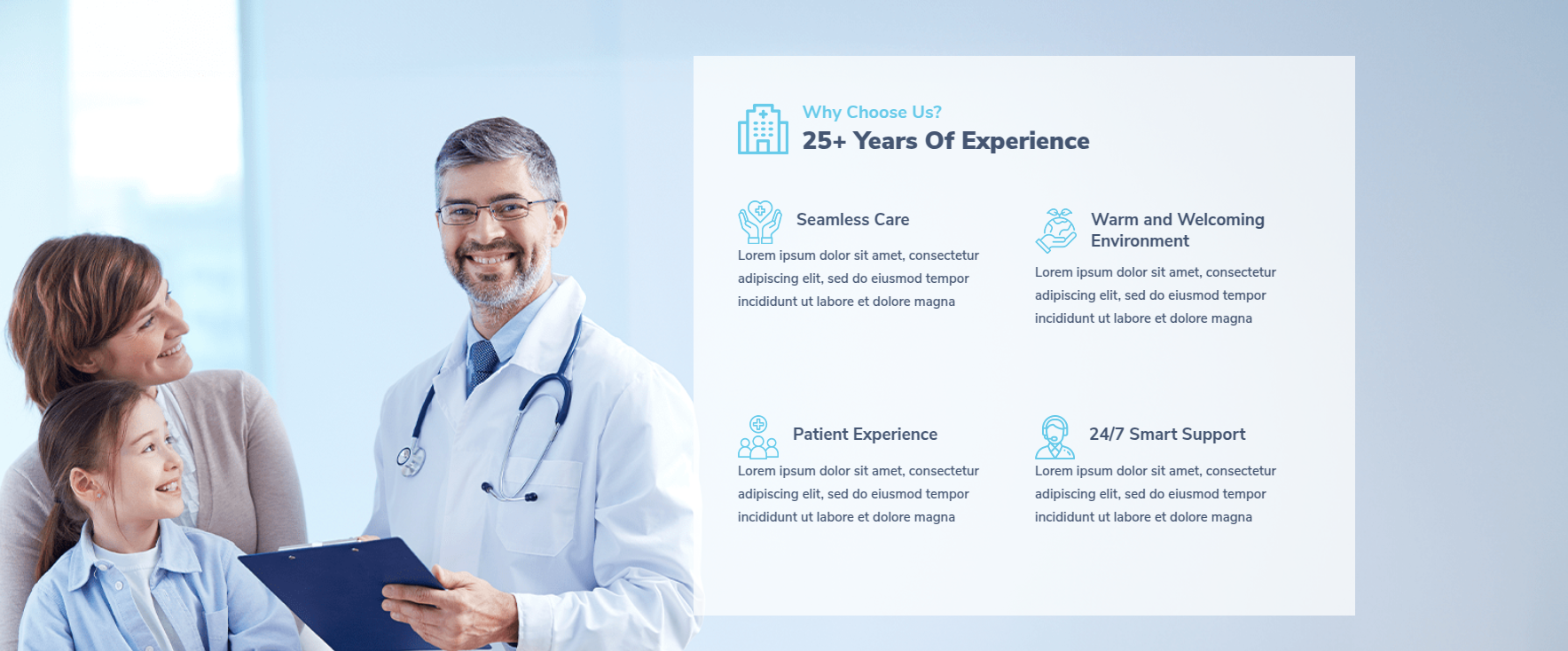 Why Choose Us?
25+ Years Of Experience

Seamless Care
Lorem ipsum dolor sit amet, consectetur adipiscing elit, sed do eiusmod tempor incididunt ut labore et dolore magna

Warm and Welcoming Environment
Lorem ipsum dolor sit amet, consectetur adipiscing elit, sed do eiusmod tempor incididunt ut labore et dolore magna

Patient Experience
Lorem ipsum dolor sit amet, consectetur adipiscing elit, sed do eiusmod tempor incididunt ut labore et dolore magna

24/7 Smart Support
Lorem ipsum dolor sit amet, consectetur adipiscing elit, sed do eiusmod tempor incididunt ut labore et dolore magna